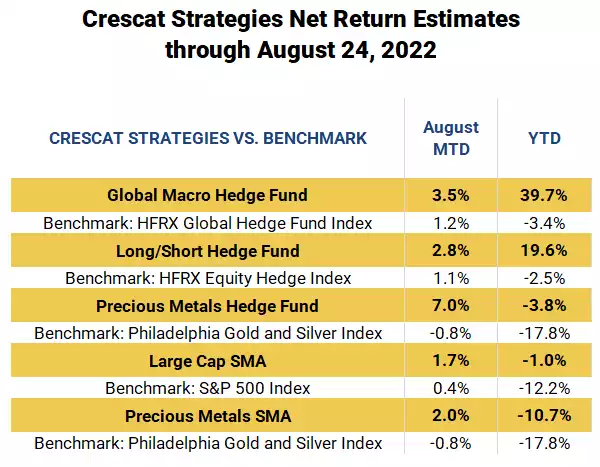 Crescat Strategies Net Return Estimates through August 24, 2022

| CRESCAT STRATEGIES VS. BENCHMARK | August MTD | YTD |
|---|---|---|
| Global Macro Hedge Fund | 3.5% | 39.7% |
| Benchmark: HFRX Global Hedge Fund Index | 1.2% | -3.4% |
| Long/Short Hedge Fund | 2.8% | 19.6% |
| Benchmark: HFRX Equity Hedge Index | 1.1% | -2.5% |
| Precious Metals Hedge Fund | 7.0% | -3.8% |
| Benchmark: Philadelphia Gold and Silver Index | -0.8% | -17.8% |
| Large Cap SMA | 1.7% | -1.0% |
| Benchmark: S&P 500 Index | 0.4% | -12.2% |
| Precious Metals SMA | 2.0% | -10.7% |
| Benchmark: Philadelphia Gold and Silver Index | -0.8% | -17.8% |